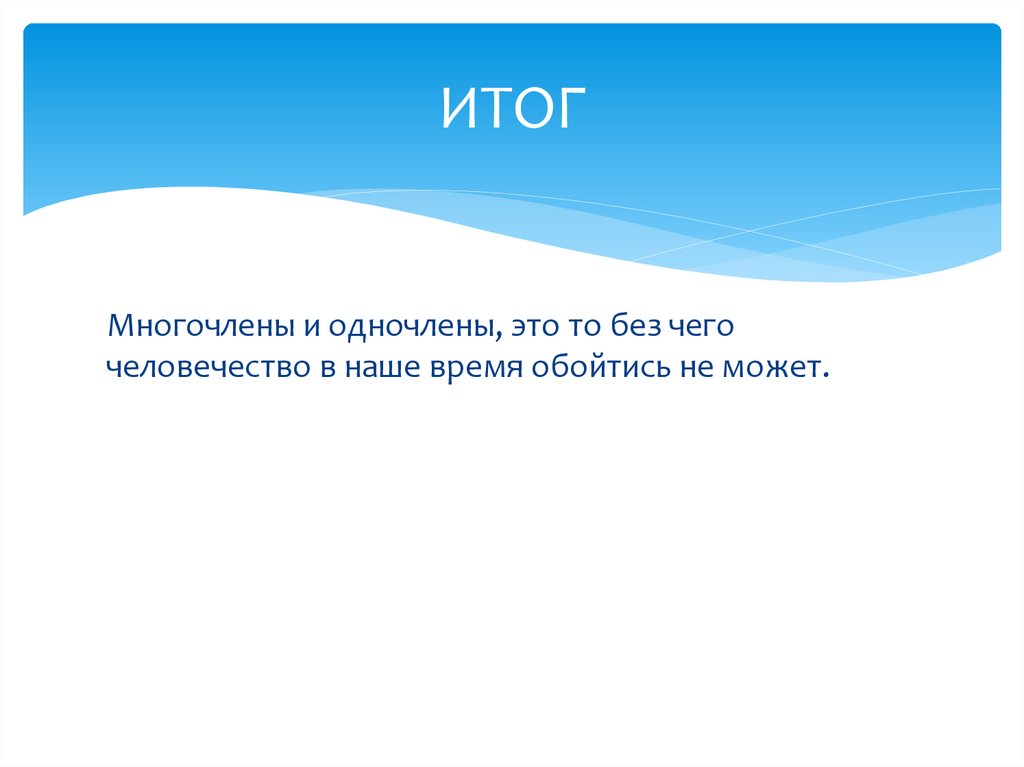 ИТОГ

Многочлены и одночлены, это то без чего человечество в наше время обойтись не может.